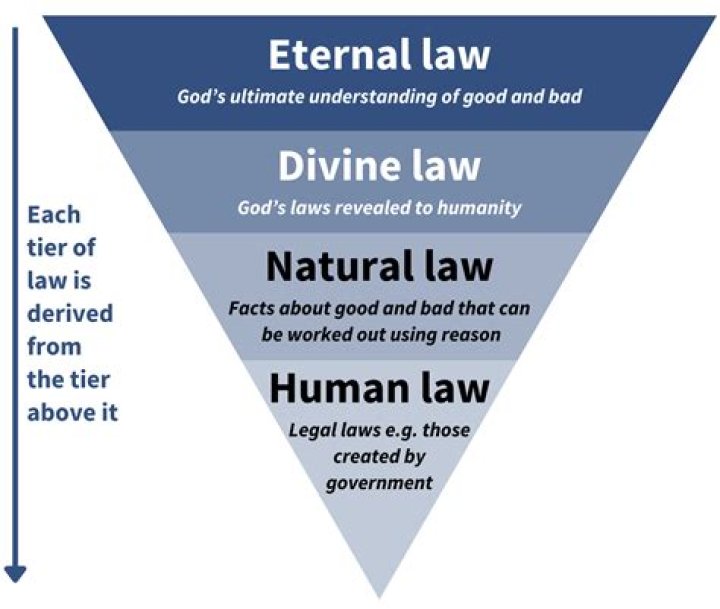 Each tier of law is derived from the tier above it

Eternal law

God's ultimate understanding of good and bad

Divine law

God's laws revealed to humanity

Natural law

Facts about good and bad that can be worked out using reason

Human law

Legal laws e.g. those created by government